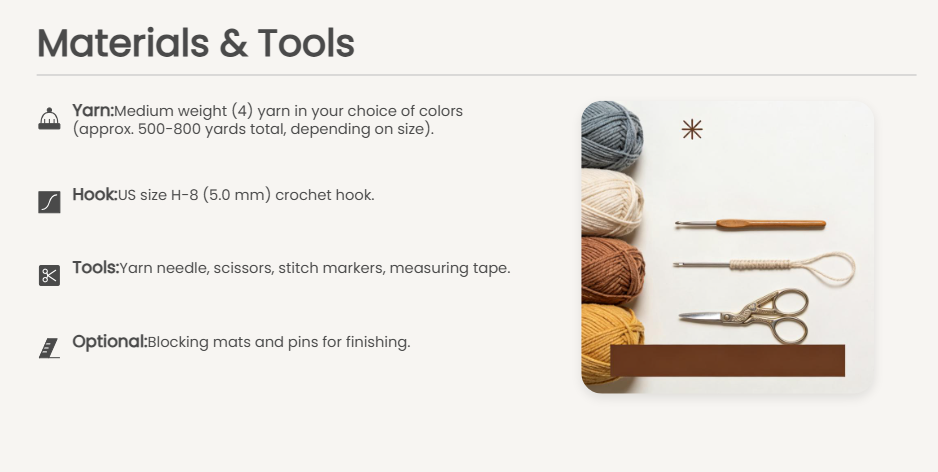 Materials & Tools

Yarn:Medium weight (4) yarn in your choice of colors (approx. 500-800 yards total, depending on size).

Hook:US size H-8 (5.0 mm) crochet hook.

Tools:Yarn needle, scissors, stitch markers, measuring tape.

Optional:Blocking mats and pins for finishing.